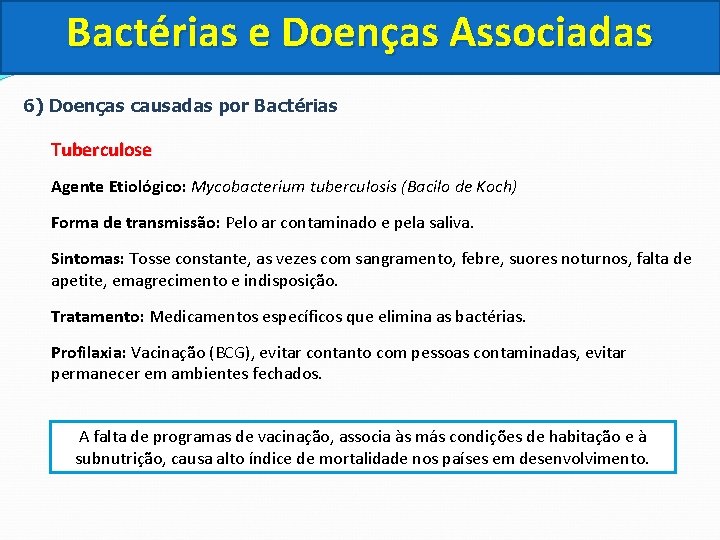 Bactérias e Doenças Associadas

6) Doenças causadas por Bactérias

Tuberculose

Agente Etiológico: Mycobacterium tuberculosis (Bacilo de Koch)

Forma de transmissão: Pelo ar contaminado e pela saliva.

Sintomas: Tosse constante, as vezes com sangramento, febre, suores noturnos, falta de apetite, emagrecimento e indisposição.

Tratamento: Medicamentos específicos que elimina as bactérias.

Profilaxia: Vacinação (BCG), evitar contanto com pessoas contaminadas, evitar permanecer em ambientes fechados.

A falta de programas de vacinação, associa às más condições de habitação e à subnutrição, causa alto índice de mortalidade nos países em desenvolvimento.